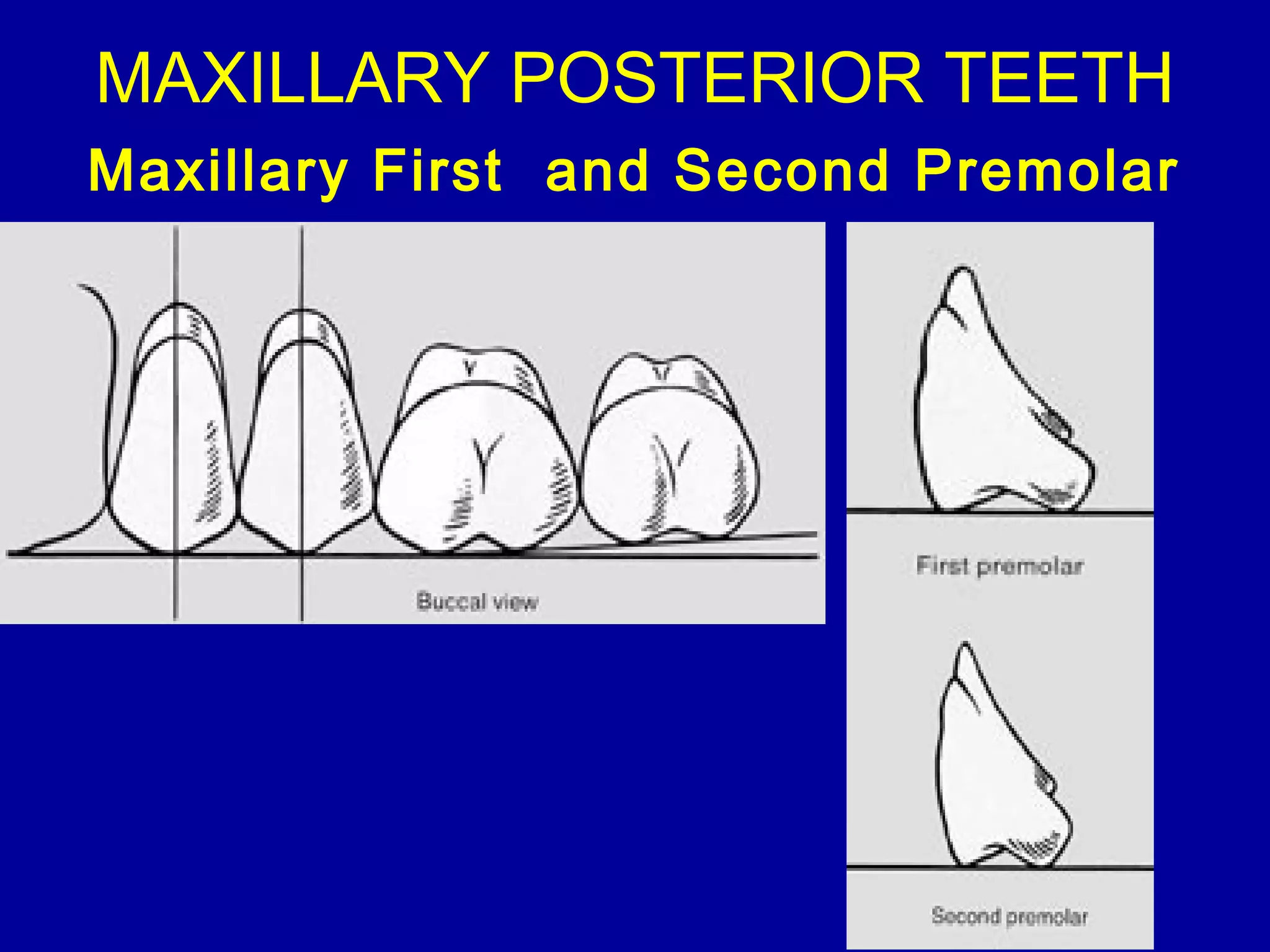 MAXILLARY POSTERIOR TEETH

Maxillary First and Second Premolar

Buccal view

First premolar

Second premolar